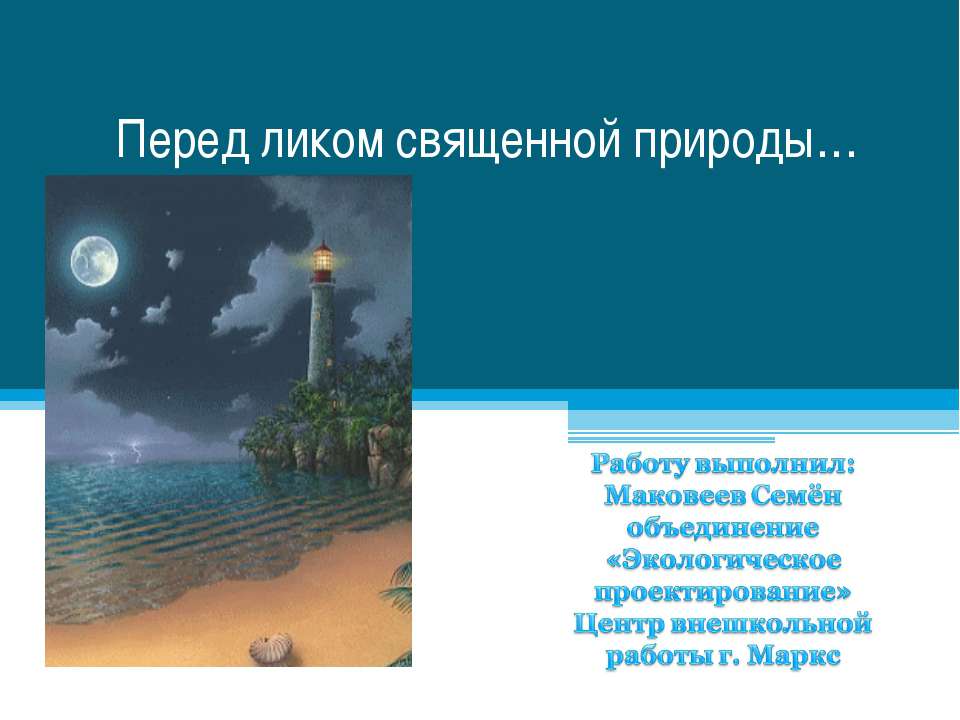 Перед ликом священной природы…

Работу выполнил:
Маковеев Семён
объединение
«Экологическое
проектирование»
Центр внешкольной
работы г. Маркс